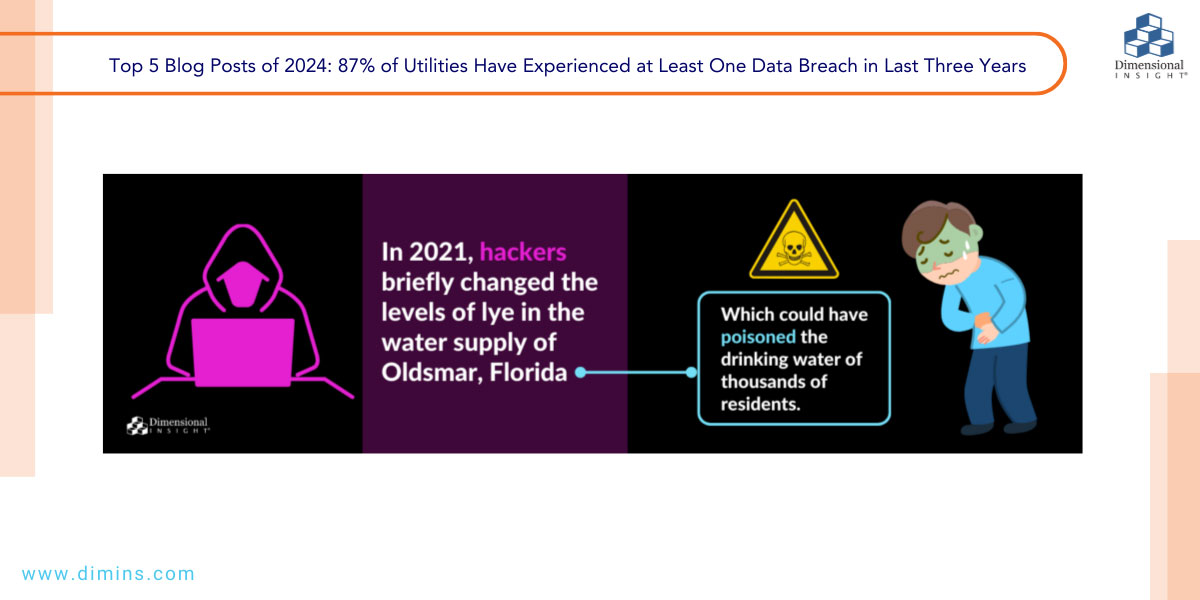 Top 5 Blog Posts of 2024: 87% of Utilities Have Experienced at Least One Data Breach in Last Three Years

Dimensional INSIGHT®

In 2021, hackers briefly changed the levels of lye in the water supply of Oldsmar, Florida

Which could have poisoned the drinking water of thousands of residents.

Dimensional INSIGHT®

www.dimins.com